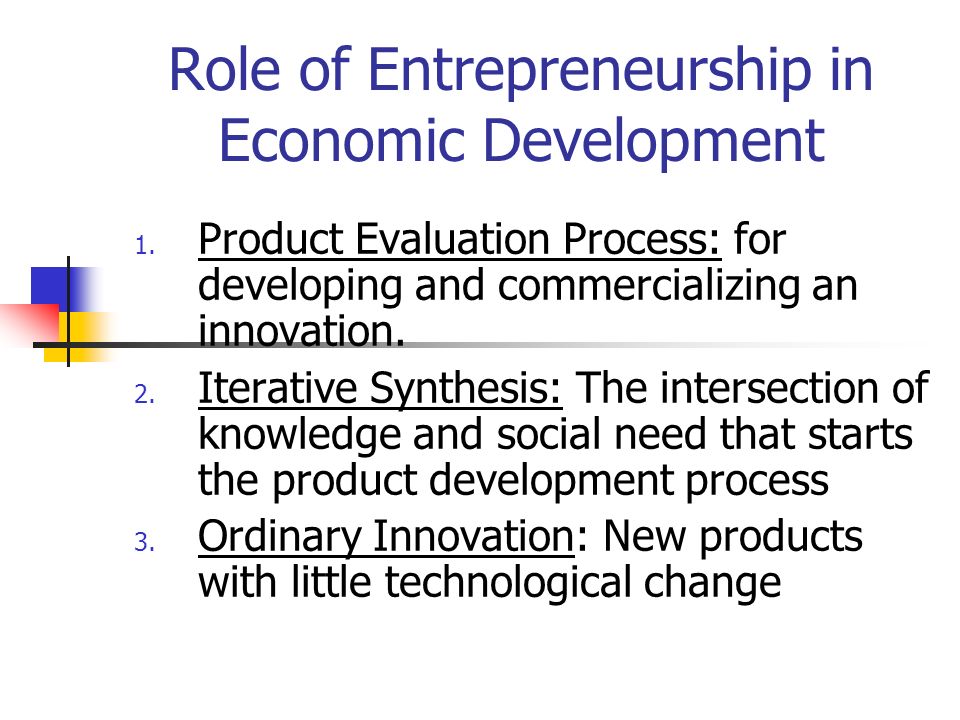 Role of Entrepreneurship in Economic Development

1. Product Evaluation Process: for developing and commercializing an innovation.
2. Iterative Synthesis: The intersection of knowledge and social need that starts the product development process
3. Ordinary Innovation: New products with little technological change